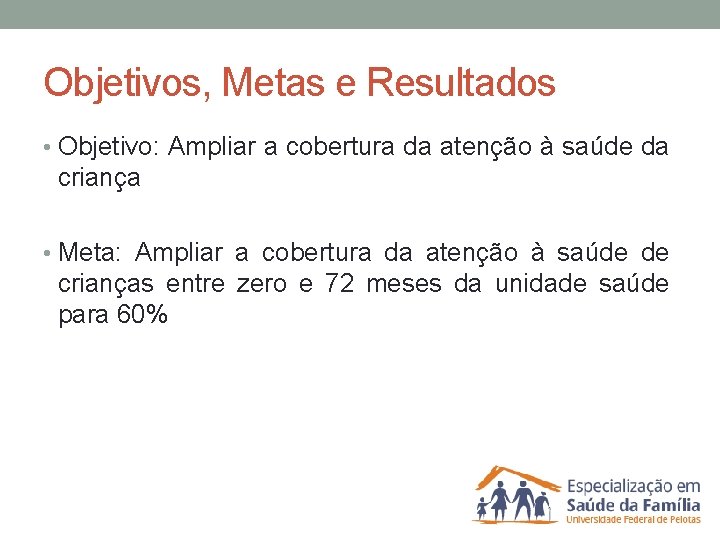 Objetivos, Metas e Resultados

• Objetivo: Ampliar a cobertura da atenção à saúde da criança

• Meta: Ampliar a cobertura da atenção à saúde de crianças entre zero e 72 meses da unidade saúde para 60%

Especialização em
Saúde da Família
Universidade Federal de Pelotas